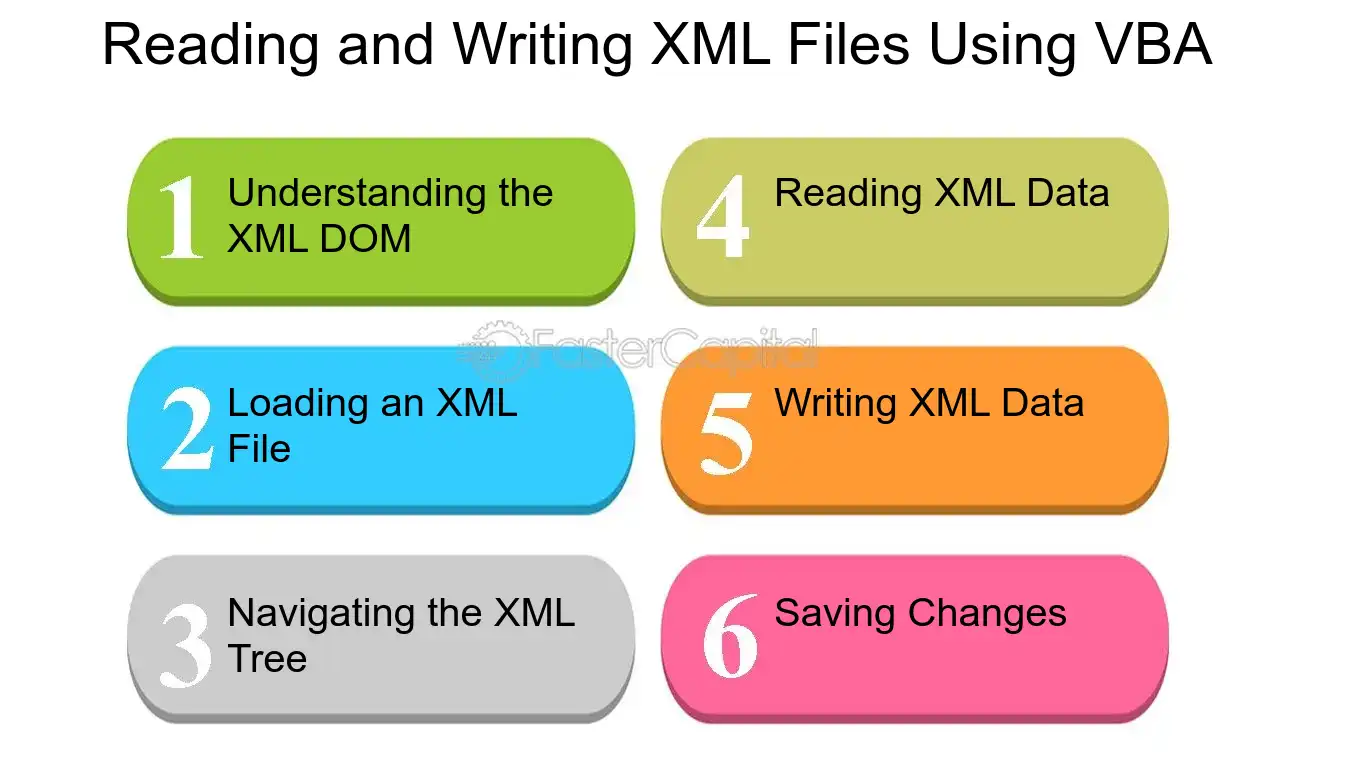 Reading and Writing XML Files Using VBA

1 Understanding the XML DOM

2 Loading an XML File

3 Navigating the XML Tree

4 Reading XML Data

5 Writing XML Data

6 Saving Changes

FasterCapital